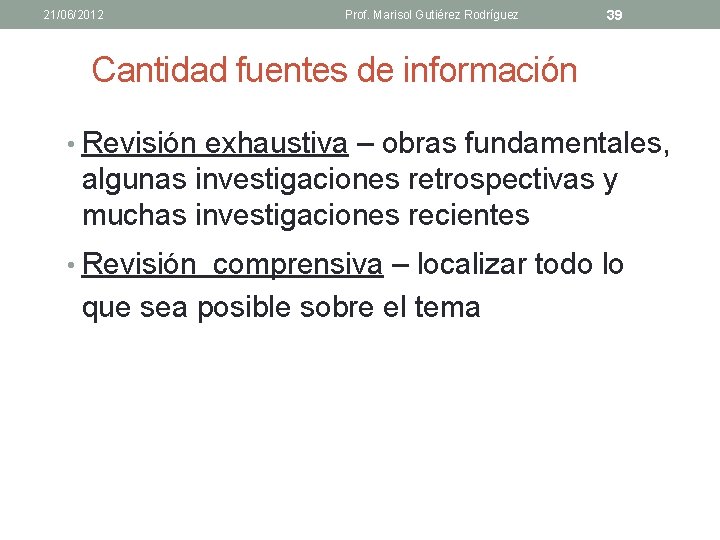 21/06/2012 Prof. Marisol Gutiérez Rodríguez 39

Cantidad fuentes de información

• Revisión exhaustiva – obras fundamentales, algunas investigaciones retrospectivas y muchas investigaciones recientes

• Revisión comprensiva – localizar todo lo que sea posible sobre el tema